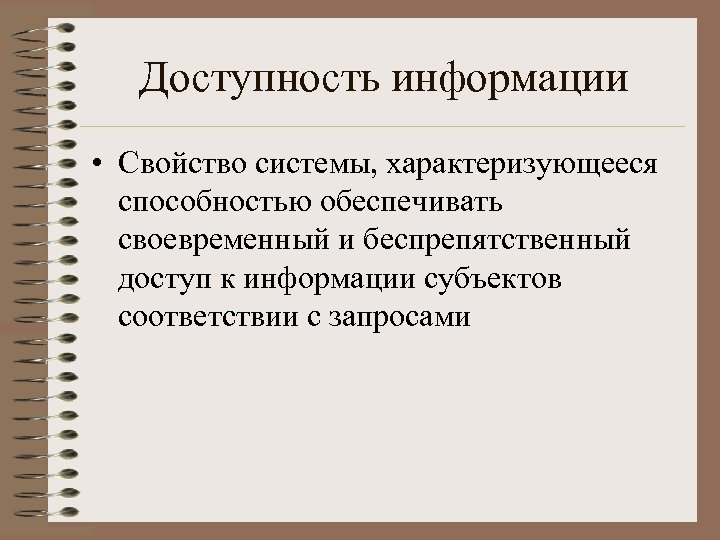 Доступность информации

• Свойство системы, характеризующееся способностью обеспечивать своевременный и беспрепятственный доступ к информации субъектов соответствии с запросами